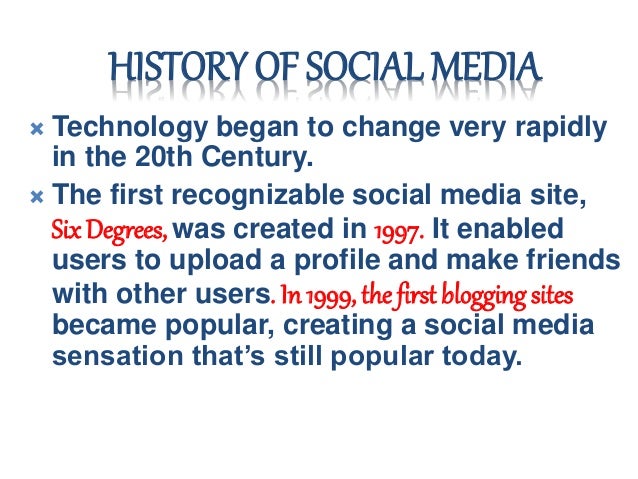 HISTORY OF SOCIAL MEDIA

Technology began to change very rapidly in the 20th Century.

The first recognizable social media site, Six Degrees, was created in 1997. It enabled users to upload a profile and make friends with other users. In 1999, the first blogging sites became popular, creating a social media sensation that's still popular today.